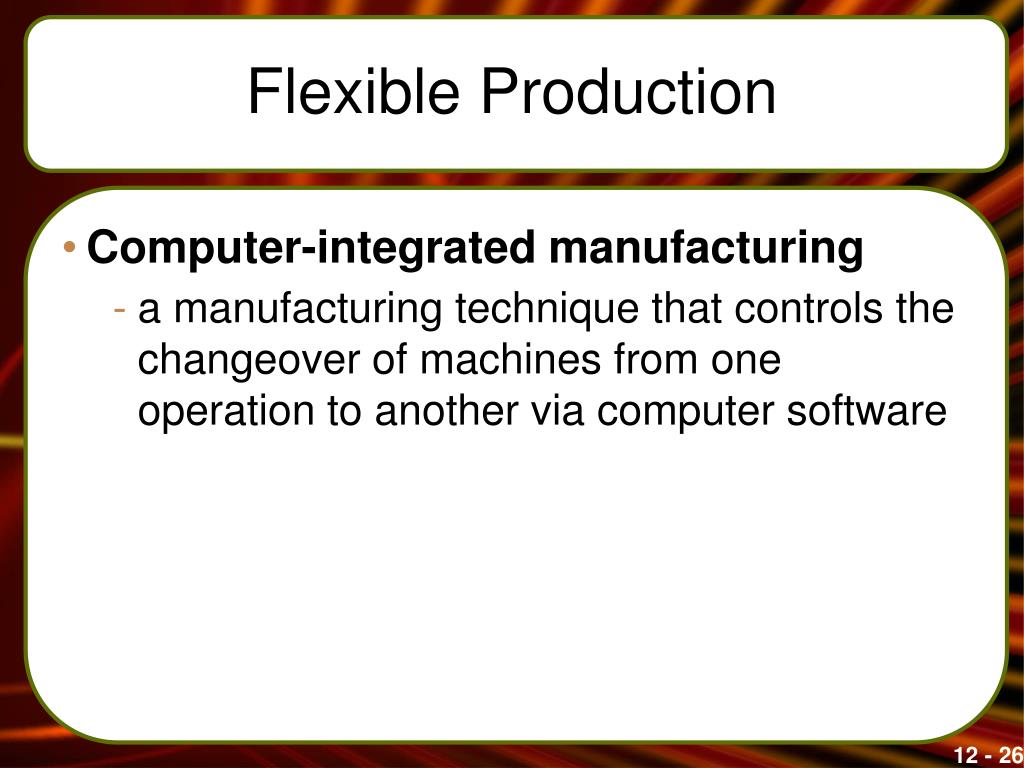 Flexible Production

• Computer-integrated manufacturing
  - a manufacturing technique that controls the changeover of machines from one operation to another via computer software

12 - 26